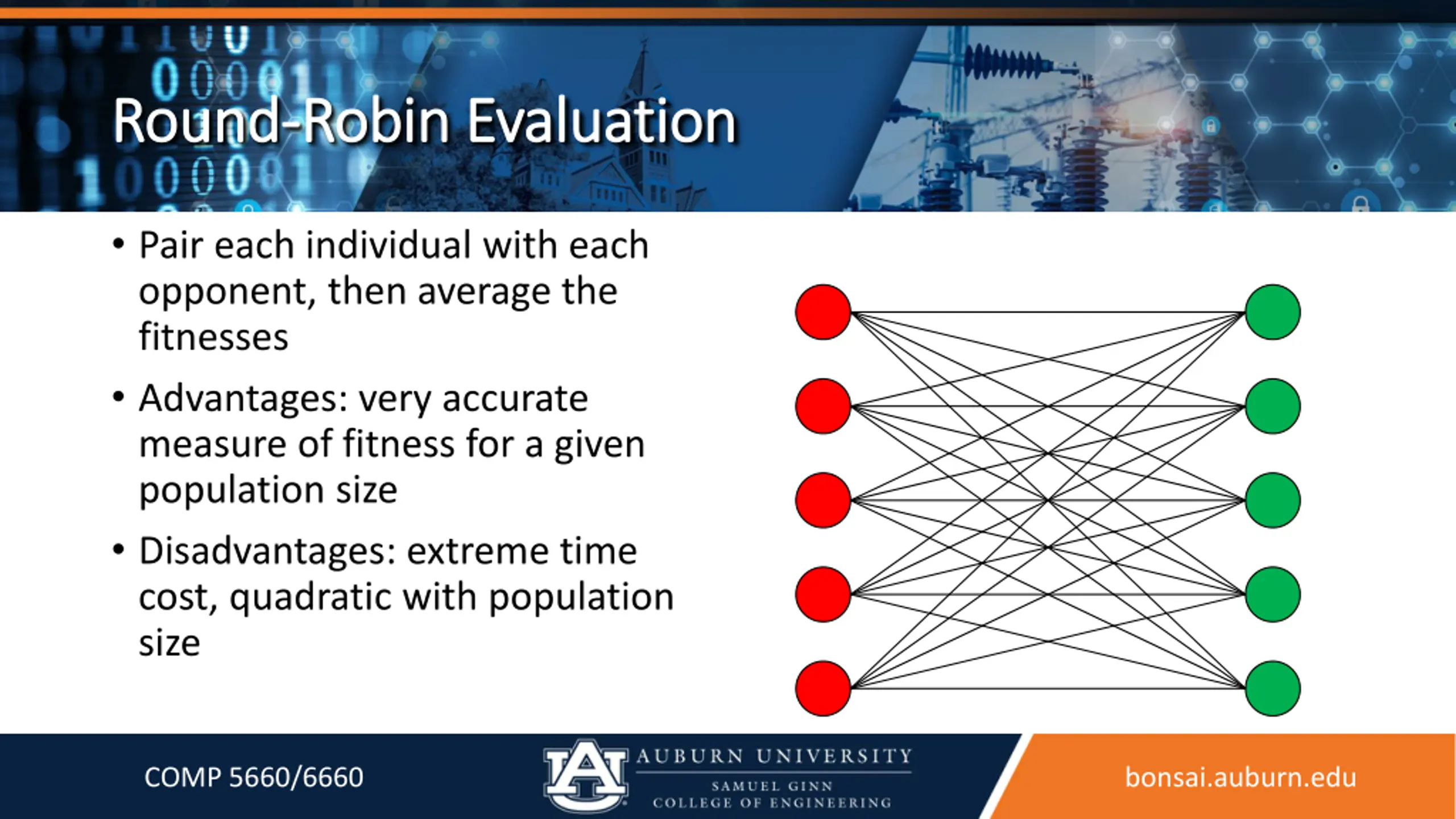 Round-Robin Evaluation

• Pair each individual with each opponent, then average the fitnesses

• Advantages: very accurate measure of fitness for a given population size

• Disadvantages: extreme time cost, quadratic with population size

COMP 5660/6660

AU AUBURN UNIVERSITY SAMUEL GINN COLLEGE OF ENGINEERING

bonsai.auburn.edu